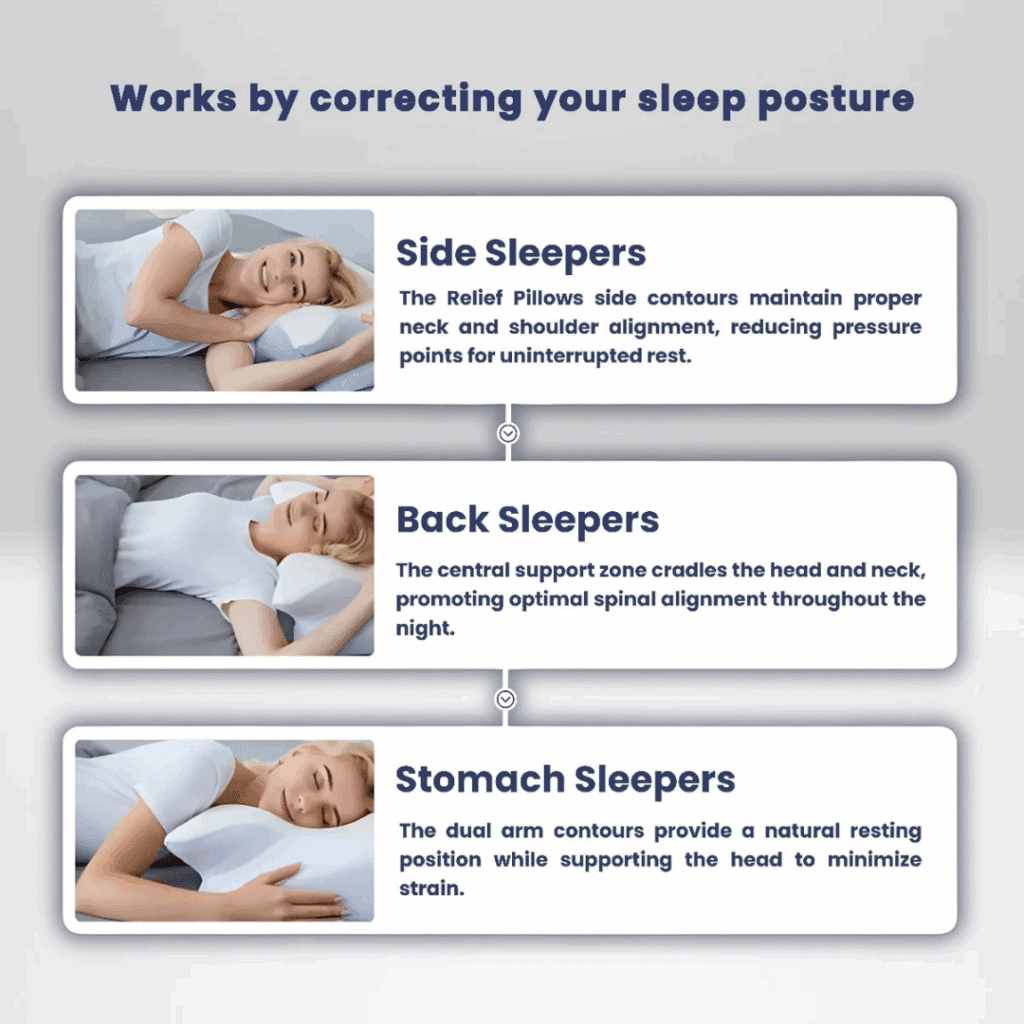 Works by correcting your sleep posture

Side Sleepers

The Relief Pillows side contours maintain proper neck and shoulder alignment, reducing pressure points for uninterrupted rest.

Back Sleepers

The central support zone cradles the head and neck, promoting optimal spinal alignment throughout the night.

Stomach Sleepers

The dual arm contours provide a natural resting position while supporting the head to minimize strain.